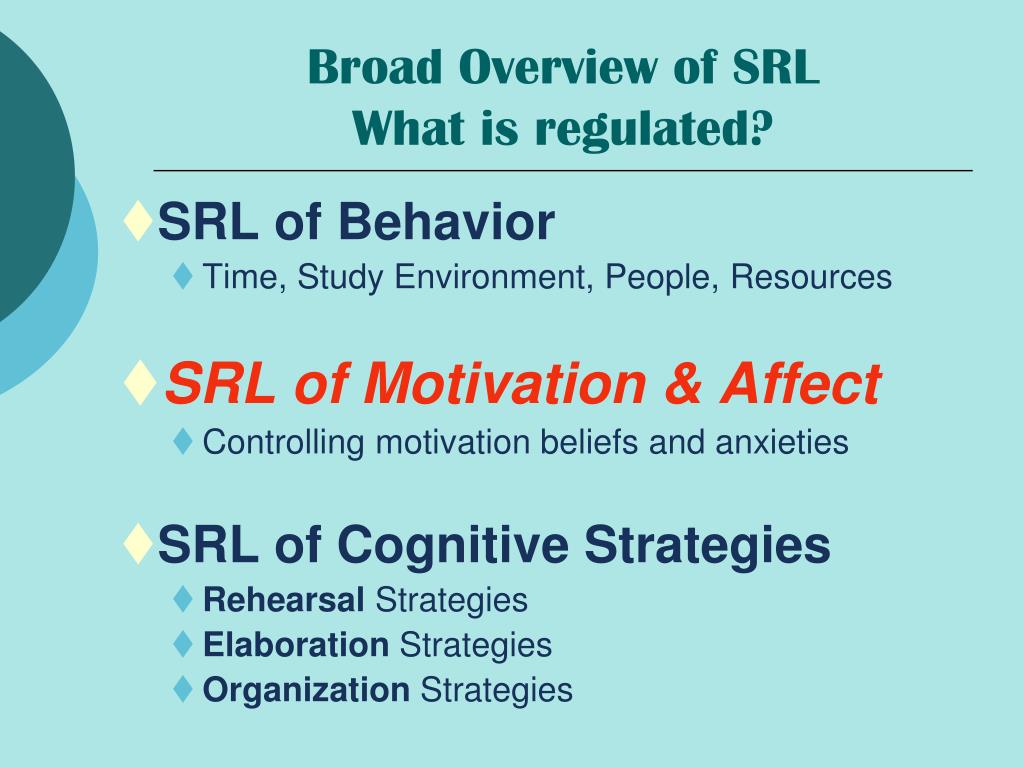 Broad Overview of SRL
What is regulated?

♦SRL of Behavior
♦ Time, Study Environment, People, Resources

♦SRL of Motivation & Affect
♦ Controlling motivation beliefs and anxieties

♦SRL of Cognitive Strategies
♦ Rehearsal Strategies
♦ Elaboration Strategies
♦ Organization Strategies